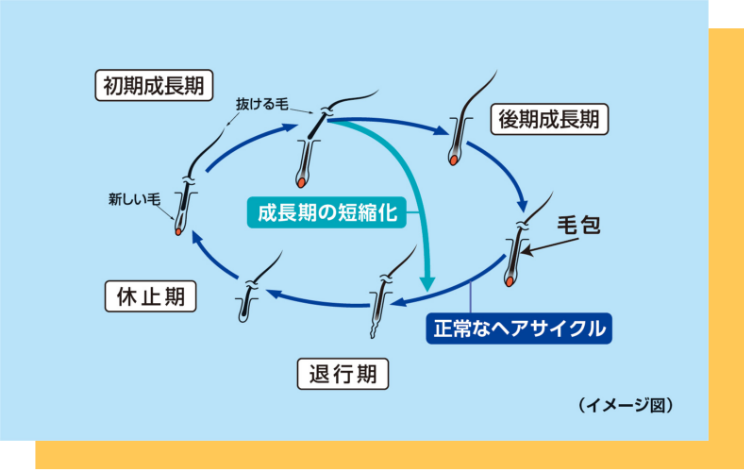 初期成長期

抜ける毛

後期成長期

新しい毛

成長期の短縮化

毛包

休止期

正常なヘアサイクル

退行期

（イメージ図）